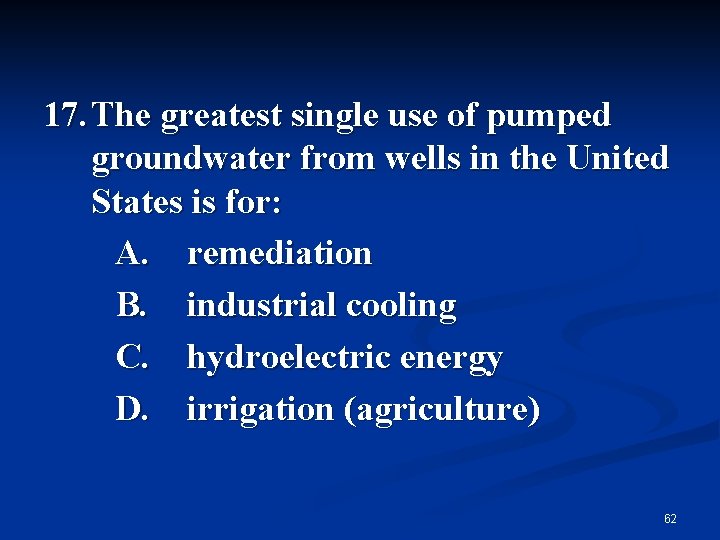 17. The greatest single use of pumped groundwater from wells in the United States is for:

A. remediation

B. industrial cooling

C. hydroelectric energy

D. irrigation (agriculture)

62